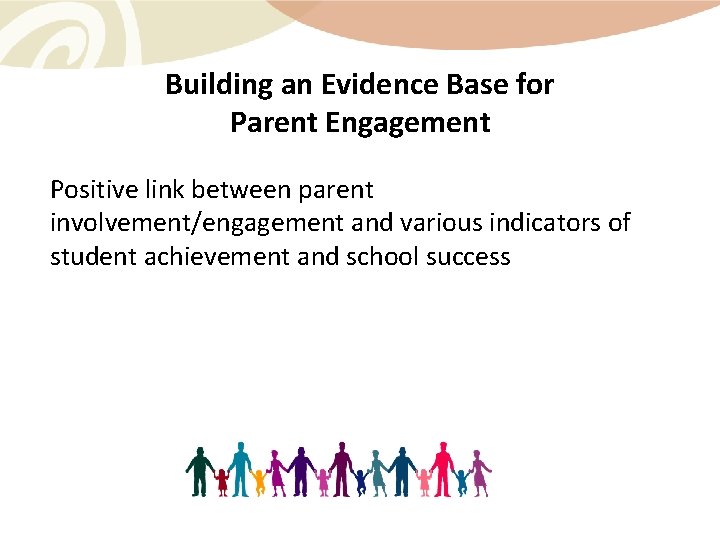 Building an Evidence Base for Parent Engagement

Positive link between parent involvement/engagement and various indicators of student achievement and school success